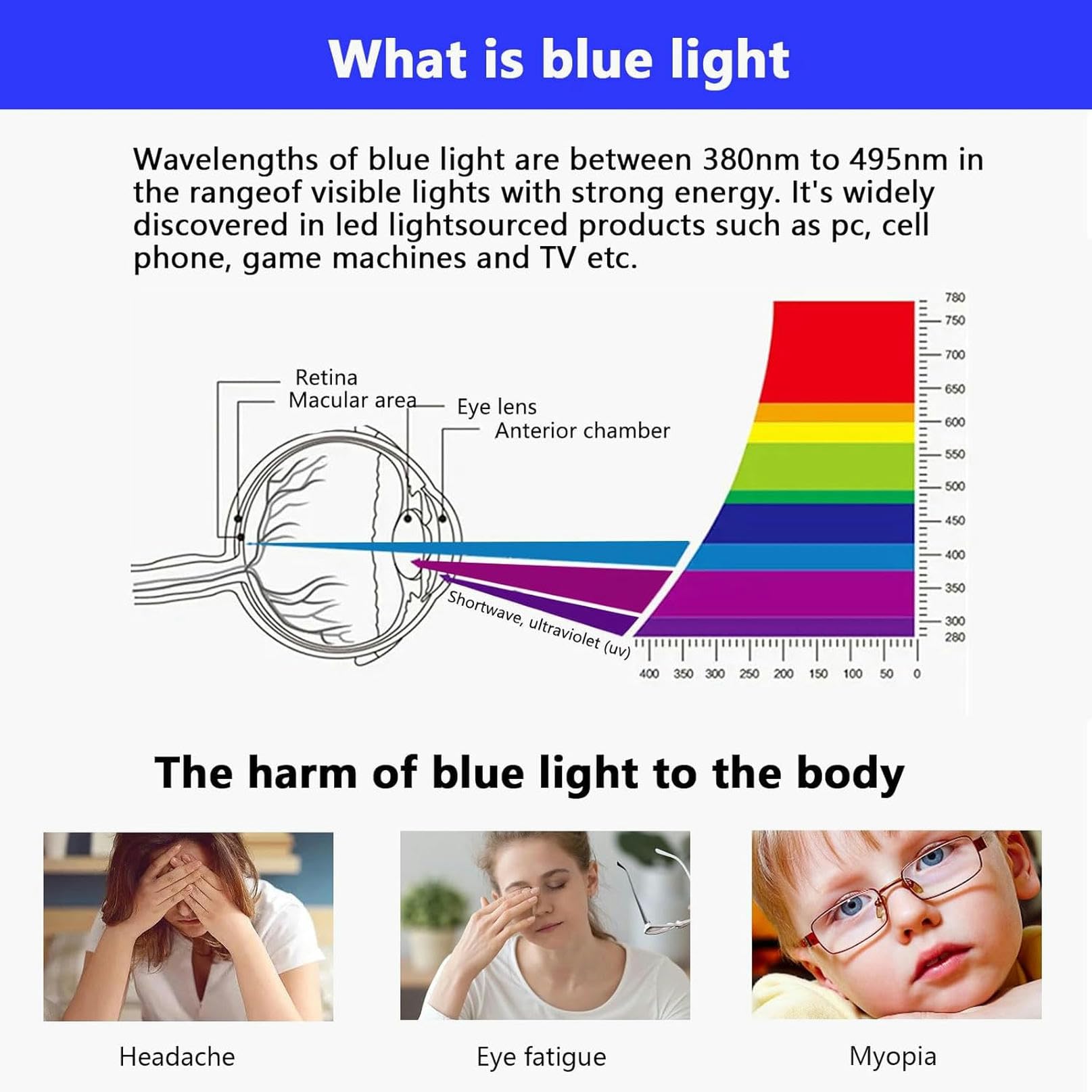 What is blue light

Wavelengths of blue light are between 380nm to 495nm in the rangeof visible lights with strong energy. It's widely discovered in led lightsourced products such as pc, cell phone, game machines and TV etc.

Retina
Macular area
Eye lens
Anterior chamber
Shortwave, ultraviolet (uv)

780
750
700
650
600
550
500
450
400
350
300
280

400 350 300 250 200 150 100 50 0

The harm of blue light to the body

Headache

Eye fatigue

Myopia